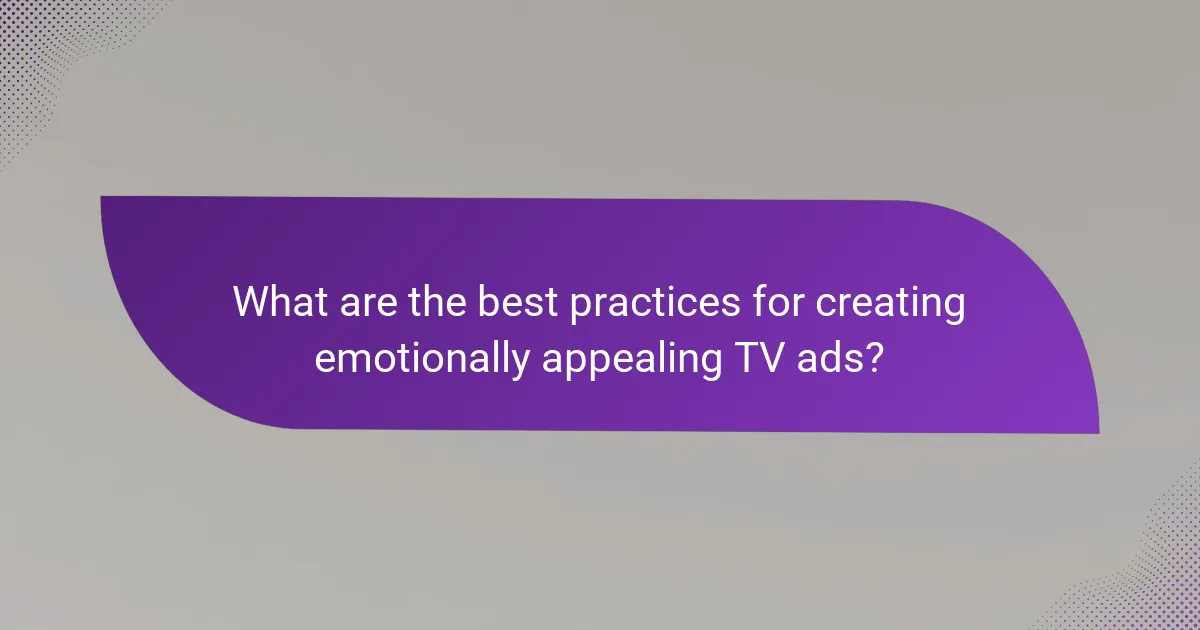 What are the best practices for creating emotionally appealing TV ads?